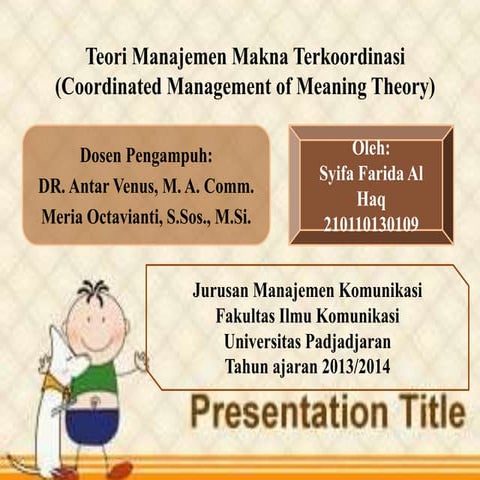 Teori Manajemen Makna Terkoordinasi
(Coordinated Management of Meaning Theory)

Dosen Pengampuh:
DR. Antar Venus, M. A. Comm.
Meria Octavianti, S.Sos., M.Si.

Oleh:
Syifa Farida Al Haq
210110130109

Jurusan Manajemen Komunikasi
Fakultas Ilmu Komunikasi
Universitas Padjadjaran
Tahun ajaran 2013/2014

Presentation Title